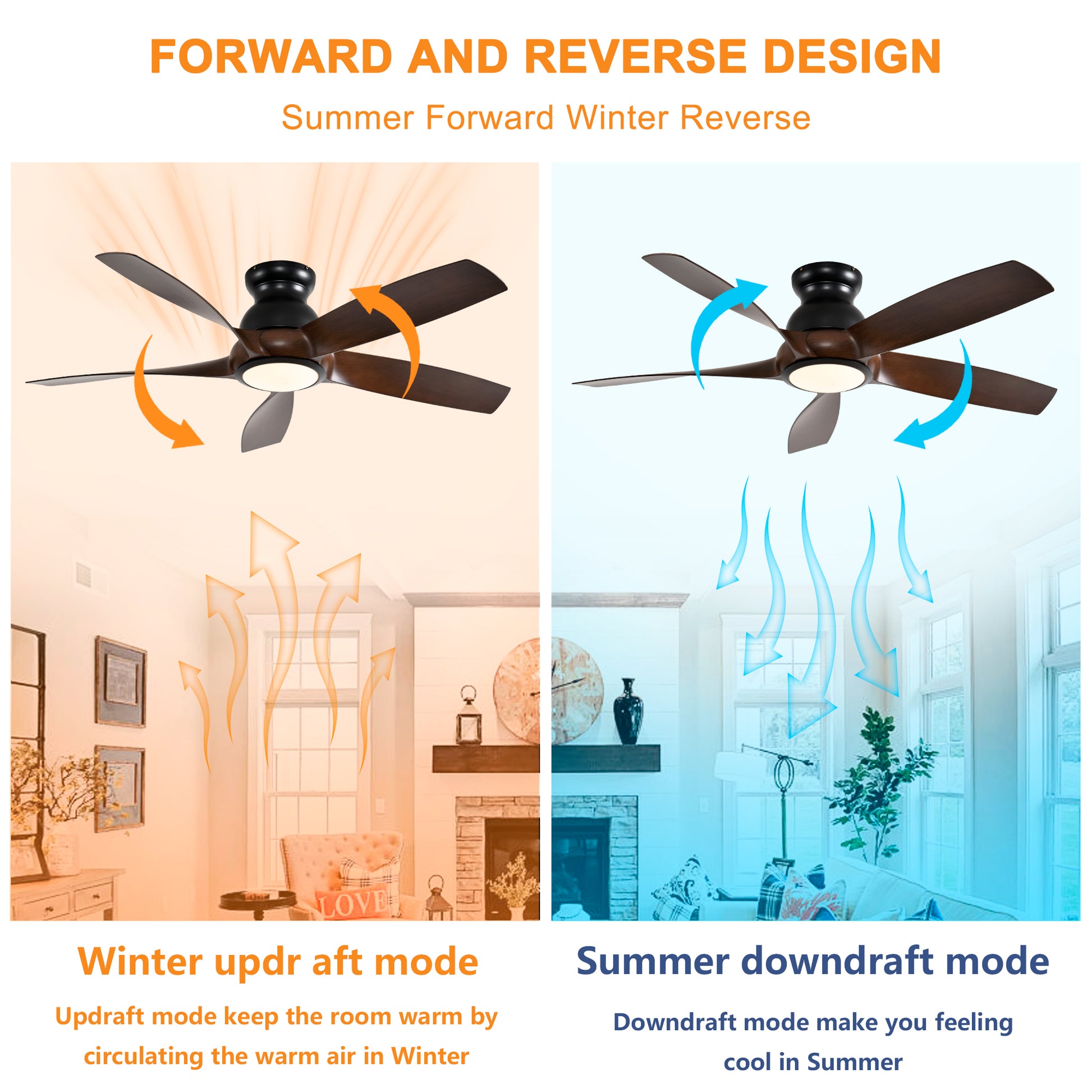 FORWARD AND REVERSE DESIGN

Summer Forward Winter Reverse

LOVE

Winter updr aft mode

Updraft mode keep the room warm by circulating the warm air in Winter

Summer downdraft mode

Downdraft mode make you feeling cool in Summer